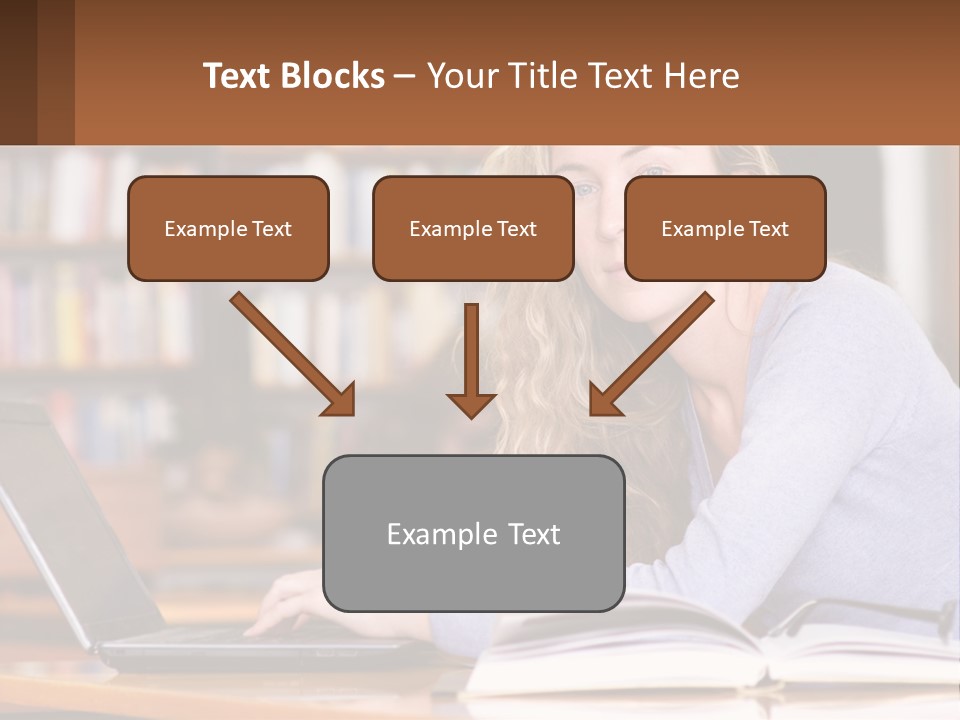 Text Blocks – Your Title Text Here

Example Text

Example Text

Example Text

Example Text